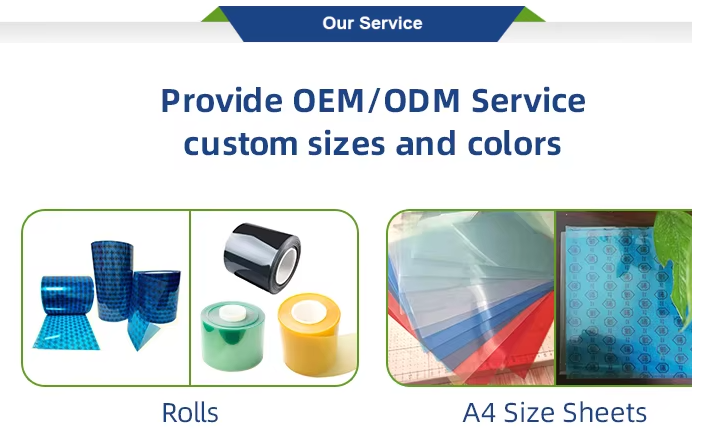 Our Service

Provide OEM/ODM Service
custom sizes and colors

Rolls

A4 Size Sheets